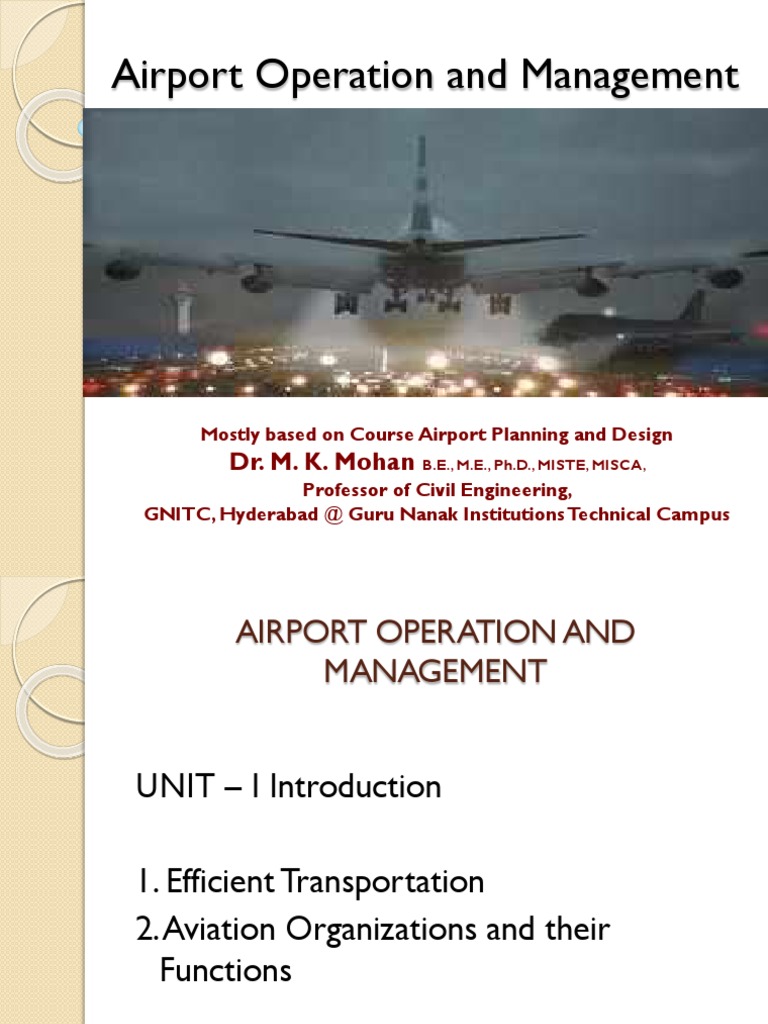 Airport Operation and Management

Mostly based on Course Airport Planning and Design
Dr. M. K. Mohan B.E., M.E., Ph.D., MISTE, MISCA,
Professor of Civil Engineering,
GNITC, Hyderabad @ Guru Nanak Institutions Technical Campus

AIRPORT OPERATION AND MANAGEMENT

UNIT – I Introduction

1. Efficient Transportation
2. Aviation Organizations and their Functions